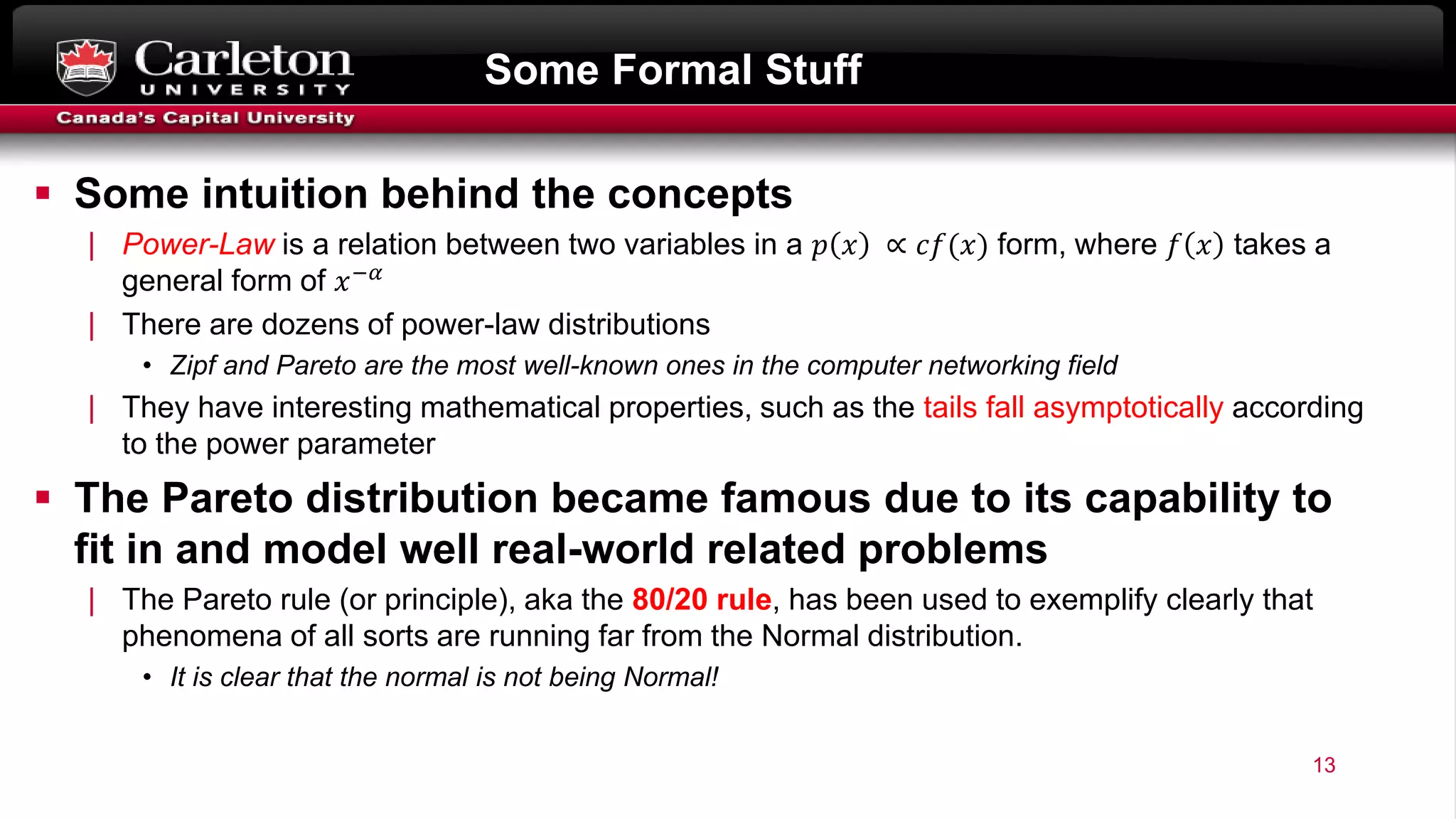 Carleton
UNIVERSITY
Canada's Capital University

Some Formal Stuff

▪ Some intuition behind the concepts

| Power-Law is a relation between two variables in a $p(x) \propto cf(x)$ form, where $f(x)$ takes a general form of $x^{-\alpha}$

| There are dozens of power-law distributions

• Zipf and Pareto are the most well-known ones in the computer networking field

| They have interesting mathematical properties, such as the tails fall asymptotically according to the power parameter

▪ The Pareto distribution became famous due to its capability to fit in and model well real-world related problems

| The Pareto rule (or principle), aka the 80/20 rule, has been used to exemplify clearly that phenomena of all sorts are running far from the Normal distribution.

• It is clear that the normal is not being Normal!

13